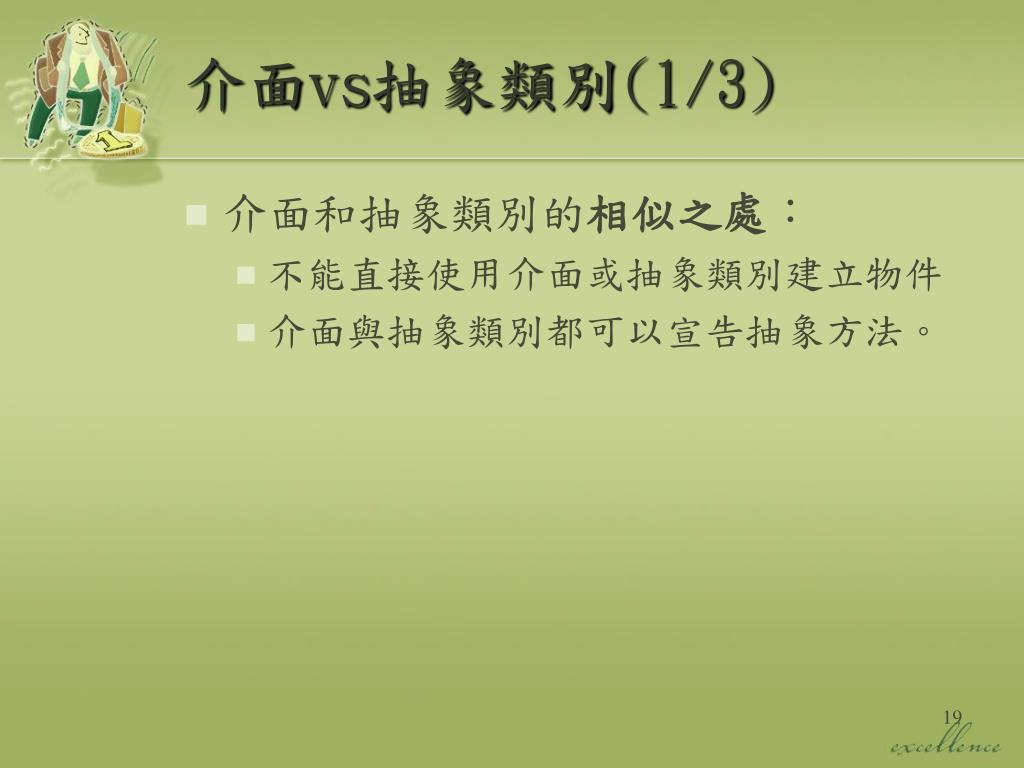 介面vs抽象類別(1/3)

介面和抽象類別的相似之處：

不能直接使用介面或抽象類別建立物件

介面與抽象類別都可以宣告抽象方法。

19

excellence